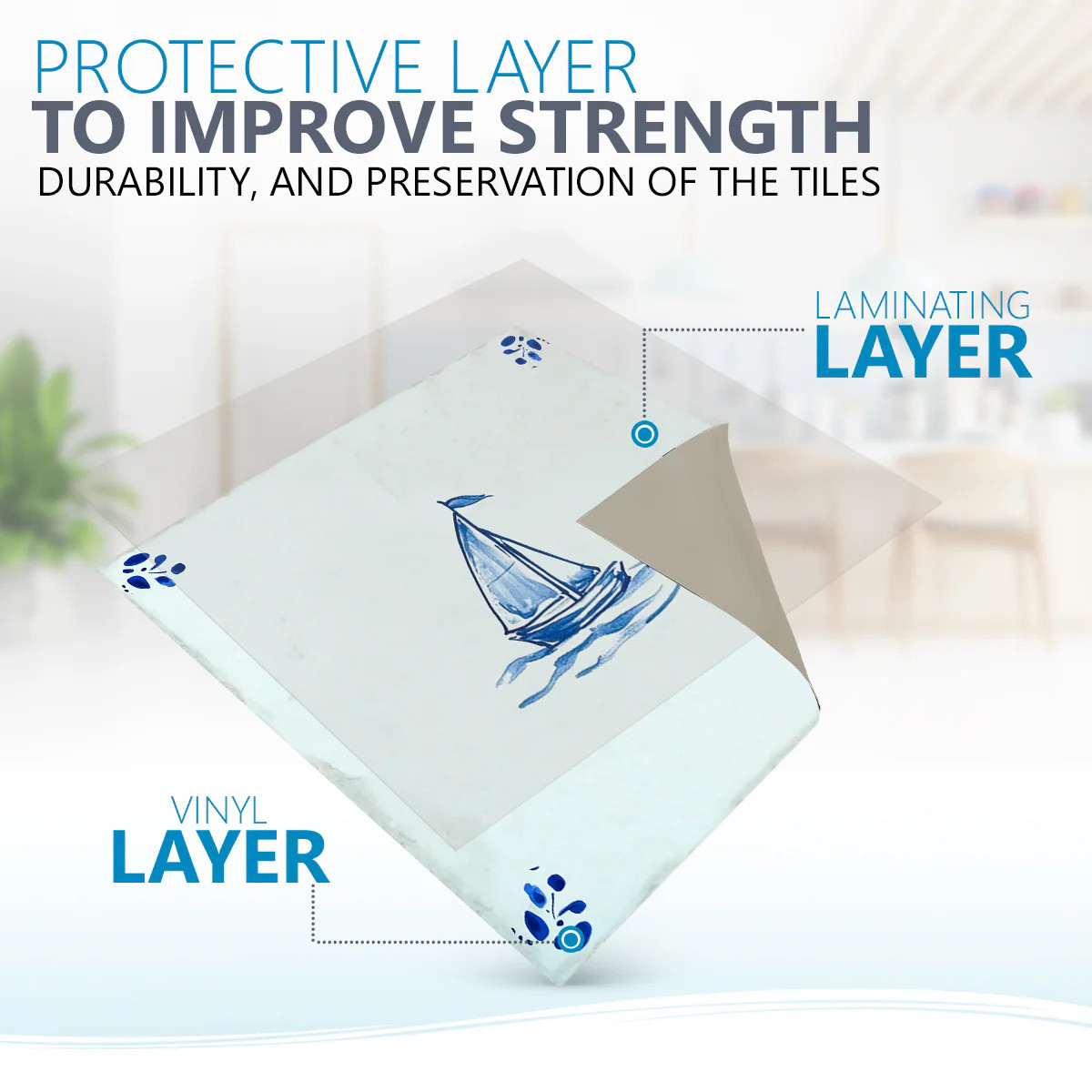 PROTECTIVE LAYER
TO IMPROVE STRENGTH
DURABILITY, AND PRESERVATION OF THE TILES

LAMINATING
LAYER

VINYL
LAYER